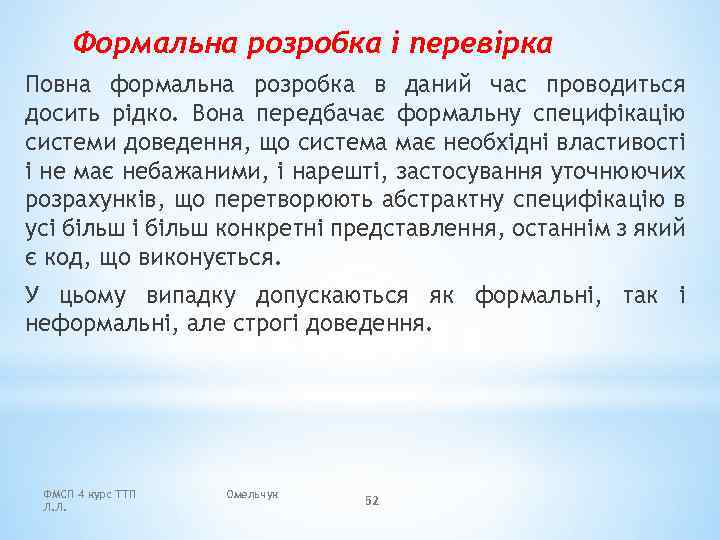 Формальна розробка і перевірка

Повна формальна розробка в даний час проводиться досить рідко. Вона передбачає формальну специфікацію системи доведення, що система має необхідні властивості і не має небажаними, і нарешті, застосування уточнюючих розрахунків, що перетворюють абстрактну специфікацію в усі більш і більш конкретні представлення, останнім з який є код, що виконується.

У цьому випадку допускаються як формальні, так і неформальні, але строгі доведення.

ФМСП 4 курс ТТП
Омельчук Л.Л.
52